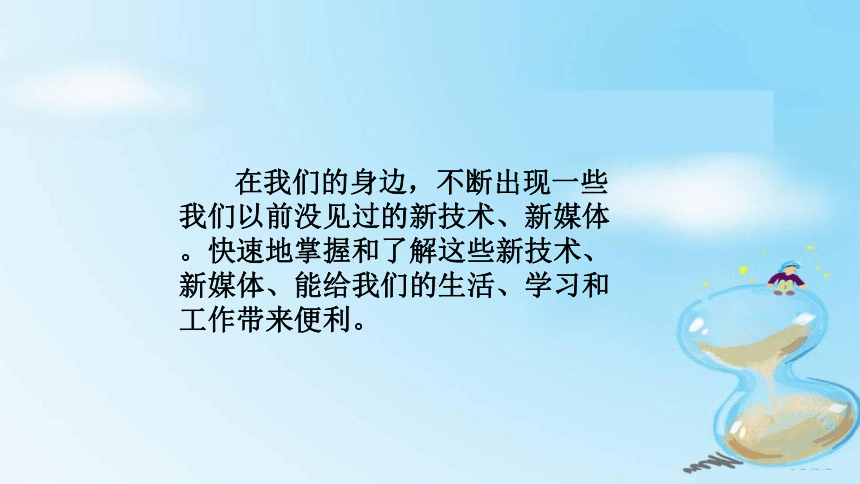 在我们的身边，不断出现一些我们以前没见过的新技术、新媒体。快速地掌握和了解这些新技术、新媒体、能给我们的生活、学习和工作带来便利。